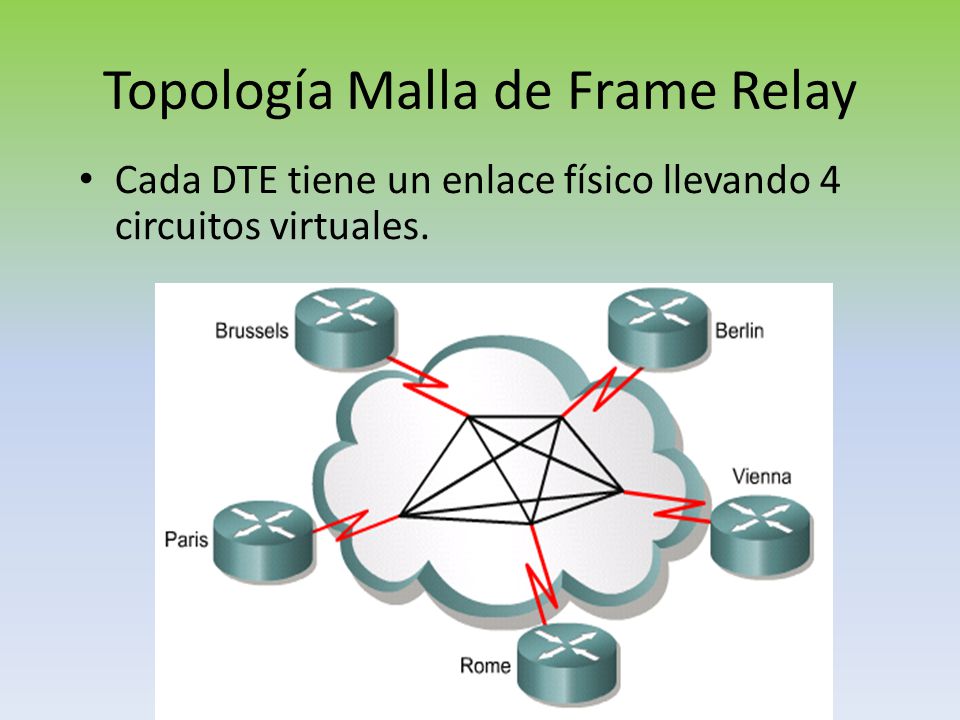 Topología Malla de Frame Relay

• Cada DTE tiene un enlace físico llevando 4 circuitos virtuales.

Brussels
Berlin
Vienna
Paris
Rome